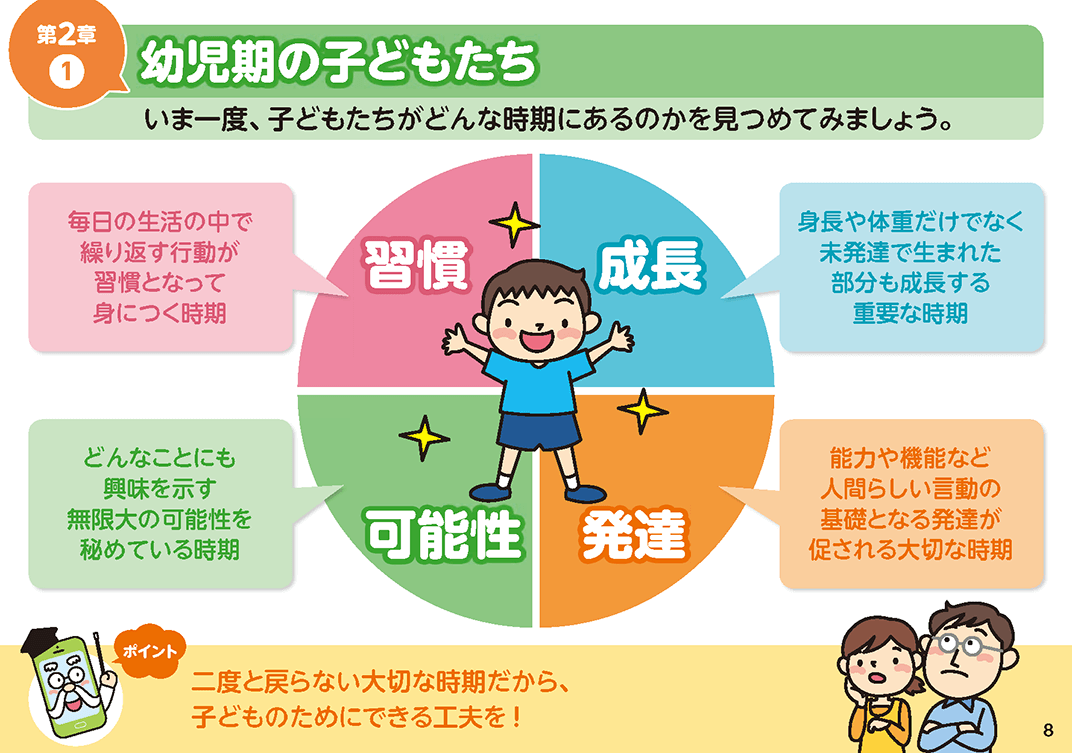 第2章
1
幼児期の子どもたち

いま一度、子どもたちがどんな時期にあるのかを見つめてみましょう。

毎日の生活の中で繰り返す行動が習慣となって身につく時期

習慣

成長

身長や体重だけでなく未発達で生まれた部分も成長する重要な時期

どんなことにも興味を示す無限大の可能性を秘めている時期

可能性

発達

能力や機能など人間らしい言動の基礎となる発達が促される大切な時期

ポイント
二度と戻らない大切な時期だから、子どものためにできる工夫を！

8